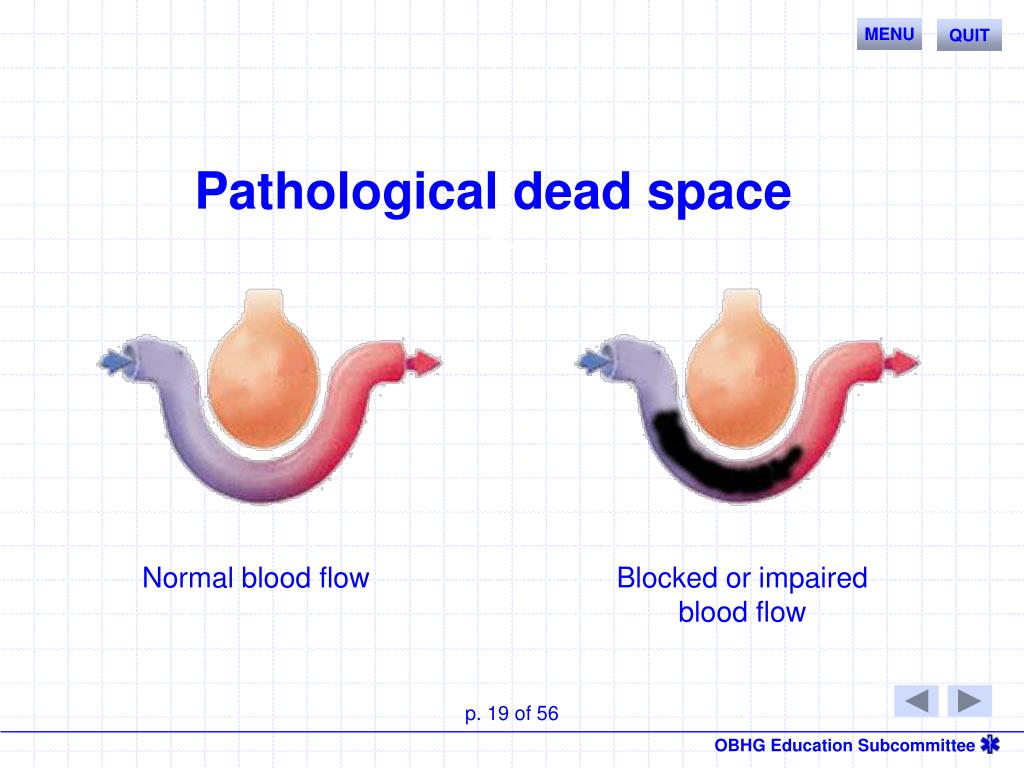 MENU QUIT

Pathological dead space

Normal blood flow

Blocked or impaired blood flow

p. 19 of 56

OBHG Education Subcommittee